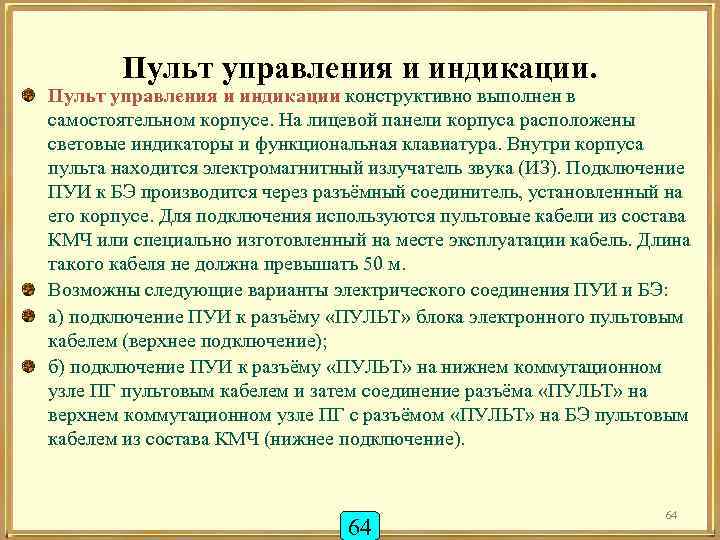 Пульт управления и индикации.

Пульт управления и индикации конструктивно выполнен в самостоятельном корпусе. На лицевой панели корпуса расположены световые индикаторы и функциональная клавиатура. Внутри корпуса пульта находится электромагнитный излучатель звука (ИЗ). Подключение ПУИ к БЭ производится через разъёмный соединитель, установленный на его корпусе. Для подключения используются пультовые кабели из состава КМЧ или специально изготовленный на месте эксплуатации кабель. Длина такого кабеля не должна превышать 50 м.

Возможны следующие варианты электрического соединения ПУИ и БЭ:

а) подключение ПУИ к разъёму «ПУЛЬТ» блока электронного пультовым кабелем (верхнее подключение);

б) подключение ПУИ к разъёму «ПУЛЬТ» на нижнем коммутационном узле ПГ пультовым кабелем и затем соединение разъёма «ПУЛЬТ» на верхнем коммутационном узле ПГ с разъёмом «ПУЛЬТ» на БЭ пультовым кабелем из состава КМЧ (нижнее подключение).

64

64